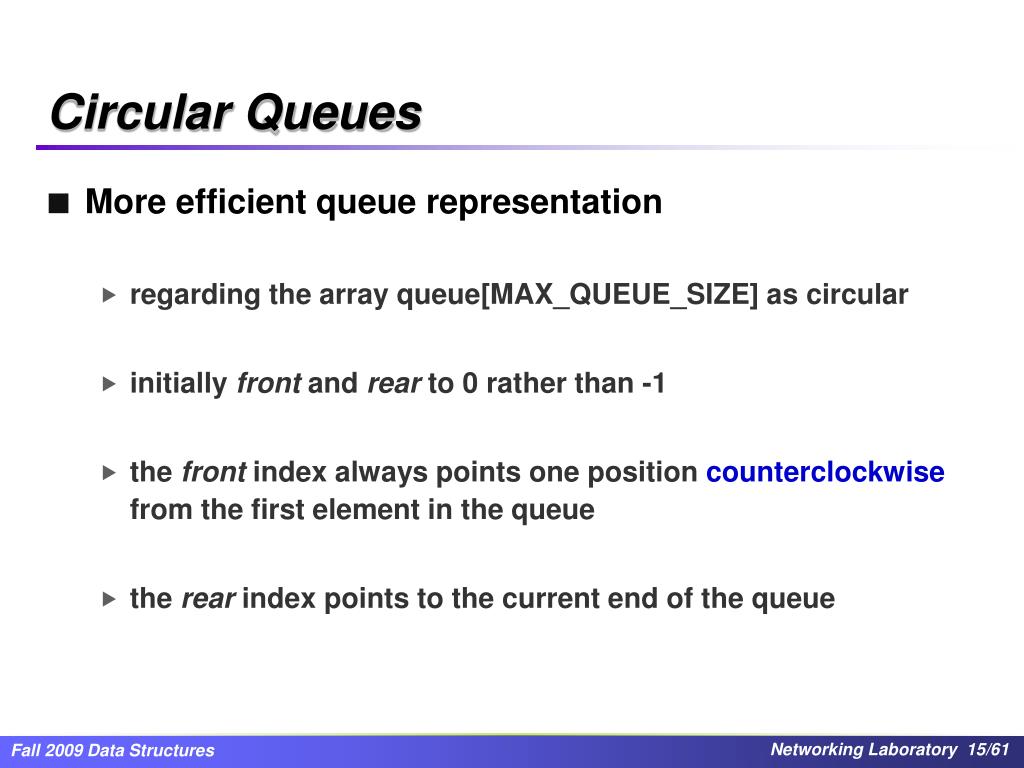 Circular Queues

■ More efficient queue representation

▸ regarding the array queue[MAX_QUEUE_SIZE] as circular

▸ initially front and rear to 0 rather than -1

▸ the front index always points one position counterclockwise from the first element in the queue

▸ the rear index points to the current end of the queue

Fall 2009 Data Structures

Networking Laboratory 15/61